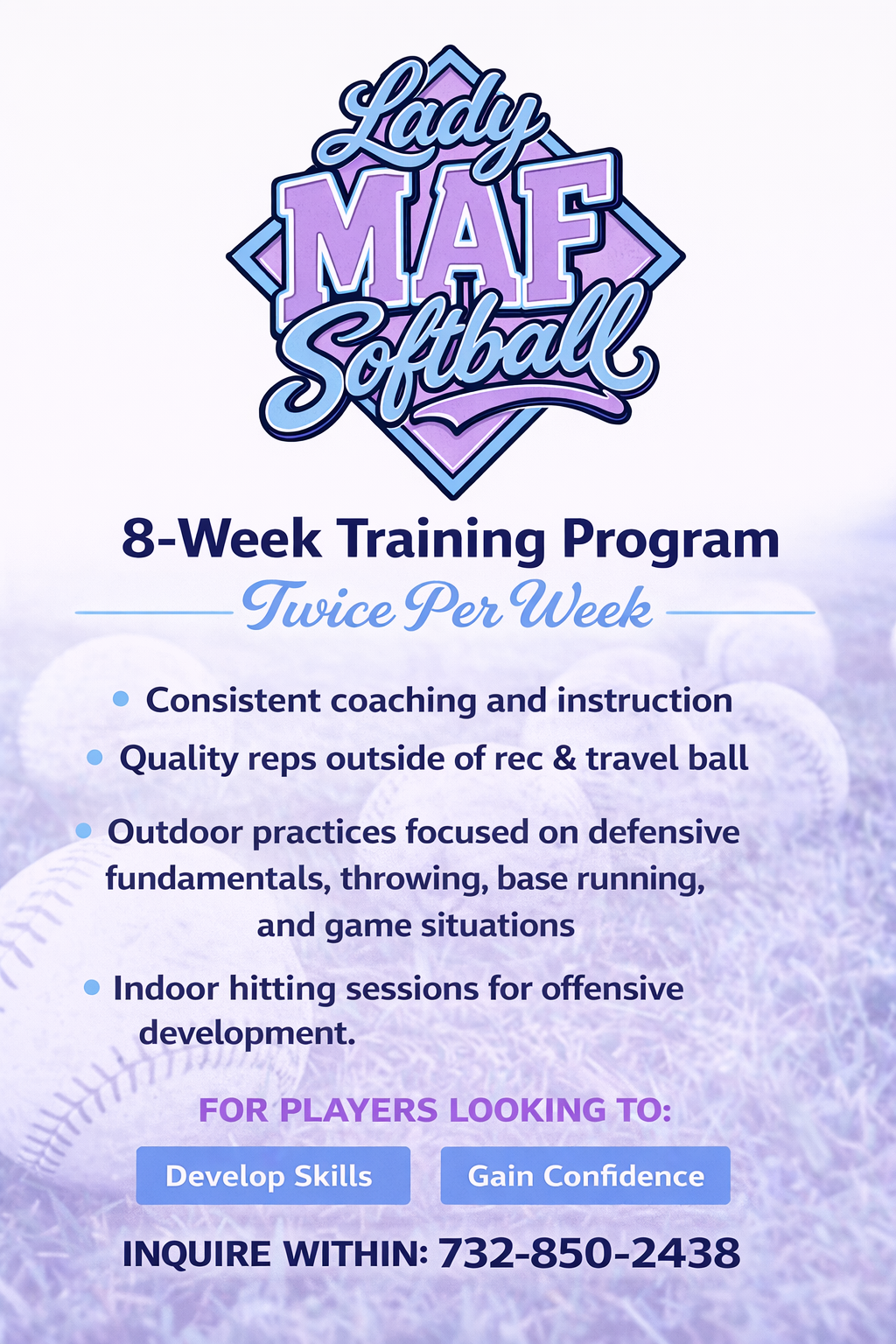 Lady
MAF
Softball

8-Week Training Program

Twice Per Week

• Consistent coaching and instruction

• Quality reps outside of rec & travel ball

• Outdoor practices focused on defensive fundamentals, throwing, base running, and game situations

• Indoor hitting sessions for offensive development.

FOR PLAYERS LOOKING TO:

Develop Skills

Gain Confidence

INQUIRE WITHIN: 732-850-2438